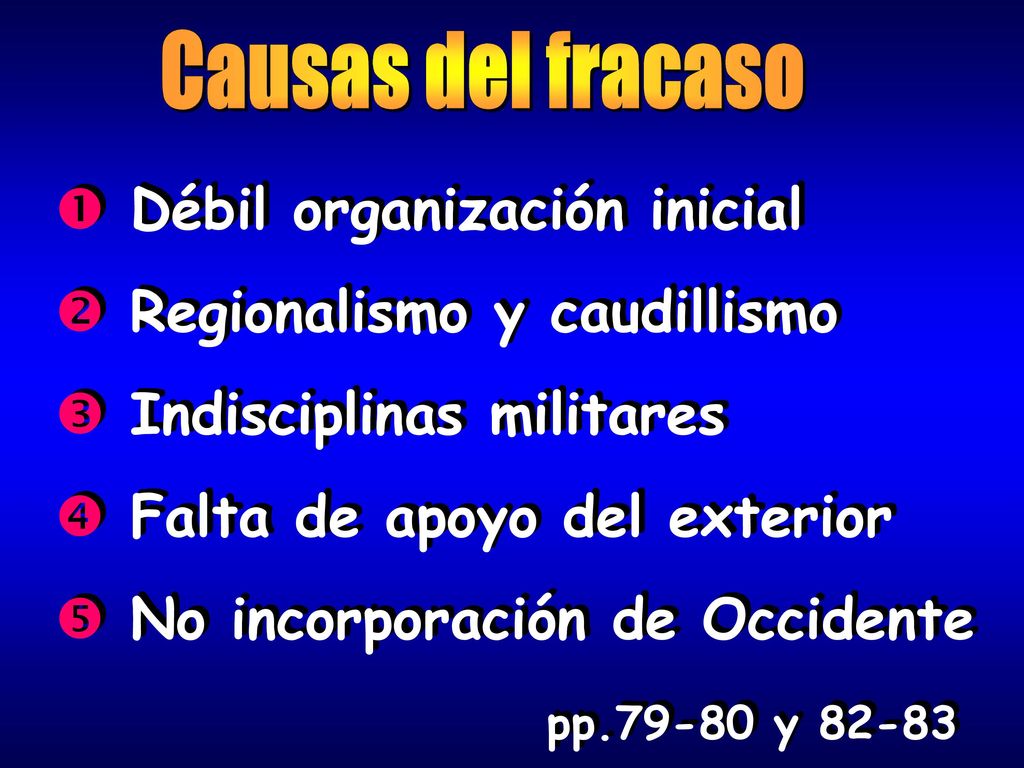 Causas del fracaso

❶ Débil organización inicial

❷ Regionalismo y caudillismo

❸ Indisciplinas militares

❹ Falta de apoyo del exterior

❺ No incorporación de Occidente

pp.79-80 y 82-83